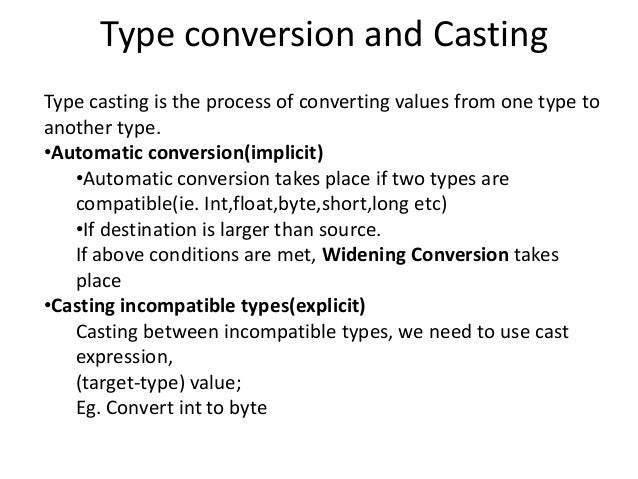 Type conversion and Casting

Type casting is the process of converting values from one type to another type.

•Automatic conversion(implicit)

•Automatic conversion takes place if two types are compatible(ie. Int,float,byte,short,long etc)

•If destination is larger than source.

If above conditions are met, Widening Conversion takes place

•Casting incompatible types(explicit)

Casting between incompatible types, we need to use cast expression,

(target-type) value;

Eg. Convert int to byte